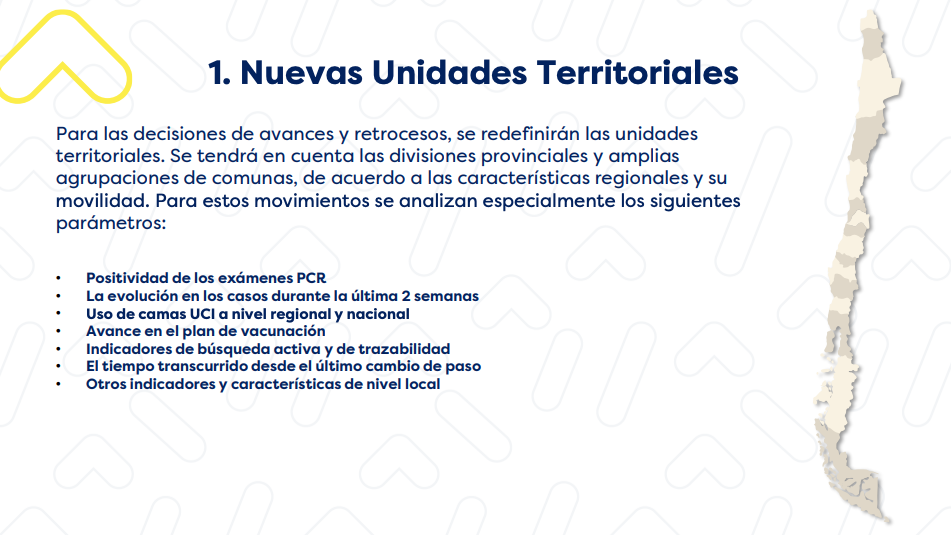 1. Nuevas Unidades Territoriales

Para las decisiones de avances y retrocesos, se redefinirán las unidades territoriales. Se tendrá en cuenta las divisiones provinciales y amplias agrupaciones de comunas, de acuerdo a las características regionales y su movilidad. Para estos movimientos se analizan especialmente los siguientes parámetros:

• Positividad de los exámenes PCR
• La evolución en los casos durante la última 2 semanas
• Uso de camas UCI a nivel regional y nacional
• Avance en el plan de vacunación
• Indicadores de búsqueda activa y de trazabilidad
• El tiempo transcurrido desde el último cambio de paso
• Otros indicadores y características de nivel local